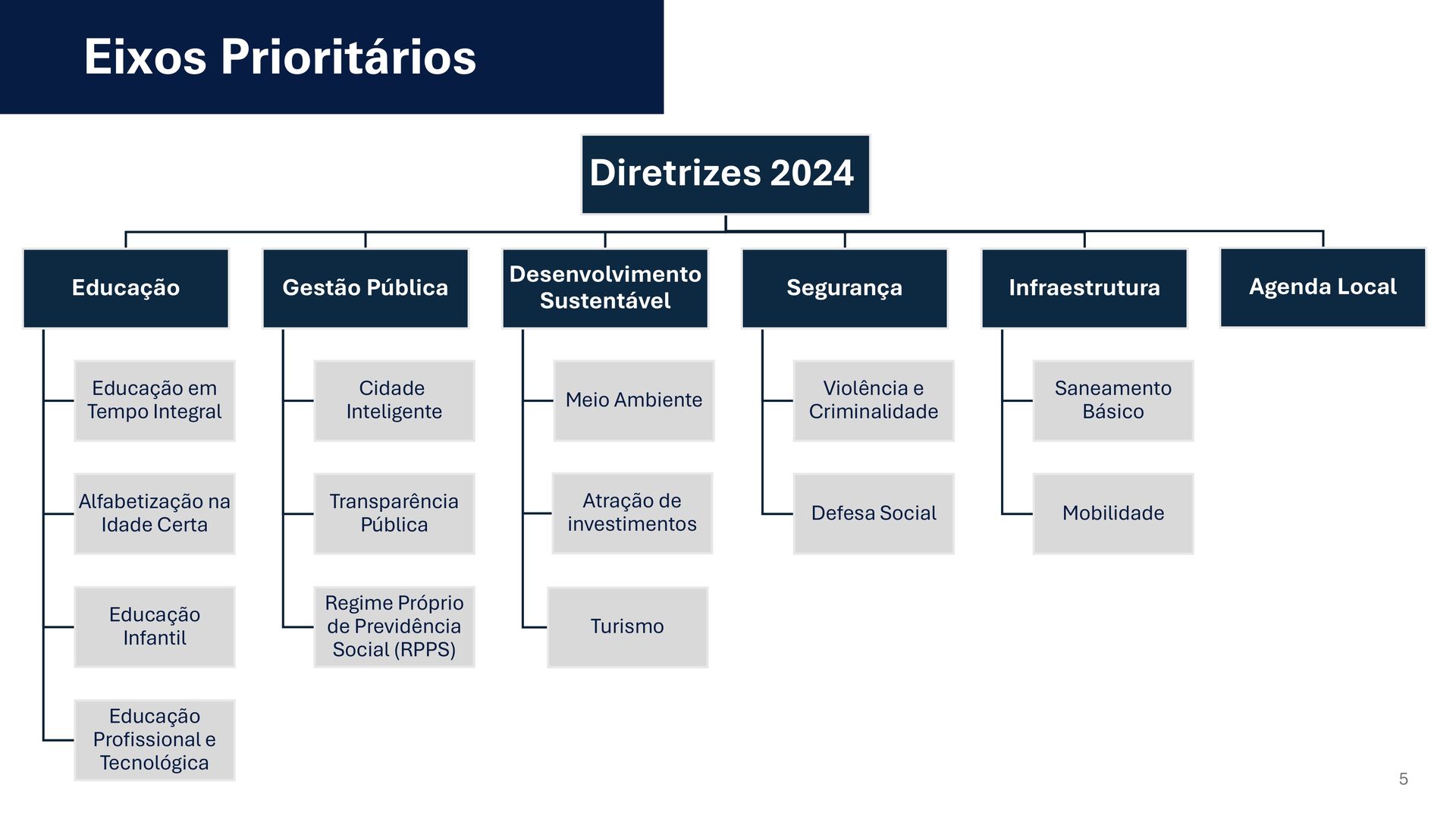 Eixos Prioritários

Diretrizes 2024

Educação

Educação em Tempo Integral

Alfabetização na Idade Certa

Educação Infantil

Educação Profissional e Tecnológica

Gestão Pública

Cidade Inteligente

Transparência Pública

Regime Próprio de Previdência Social (RPPS)

Desenvolvimento Sustentável

Meio Ambiente

Atração de investimentos

Turismo

Segurança

Violência e Criminalidade

Defesa Social

Infraestrutura

Saneamento Básico

Mobilidade

Agenda Local

5